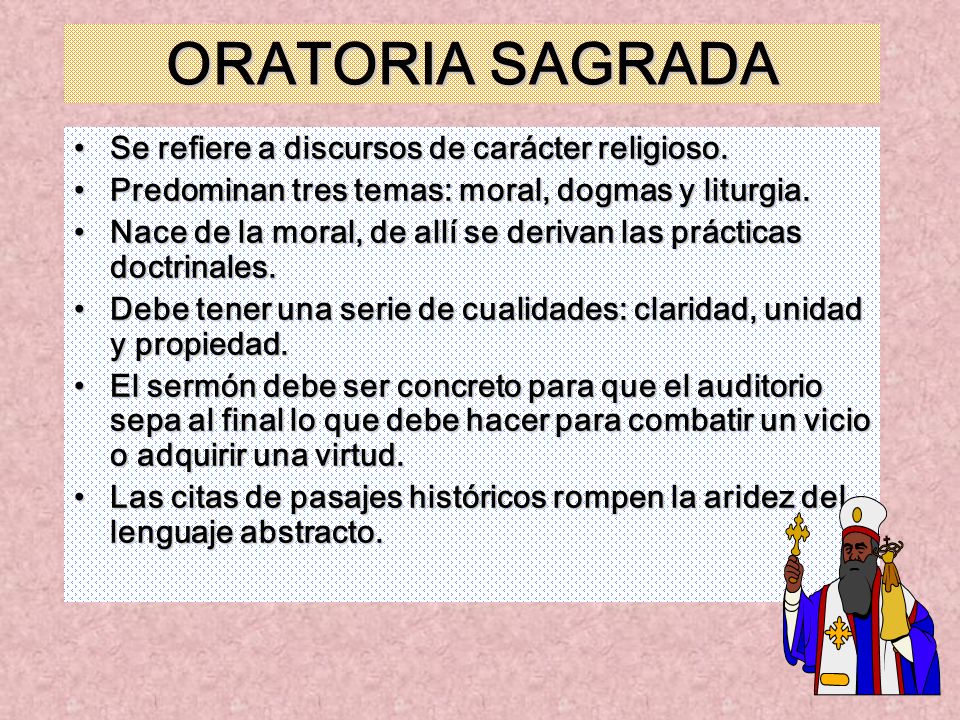 ORATORIA SAGRADA

• Se refiere a discursos de carácter religioso.
• Predominan tres temas: moral, dogmas y liturgia.
• Nace de la moral, de allí se derivan las prácticas doctrinales.
• Debe tener una serie de cualidades: claridad, unidad y propiedad.
• El sermón debe ser concreto para que el auditorio sepa al final lo que debe hacer para combatir un vicio o adquirir una virtud.
• Las citas de pasajes históricos rompen la aridez del lenguaje abstracto.